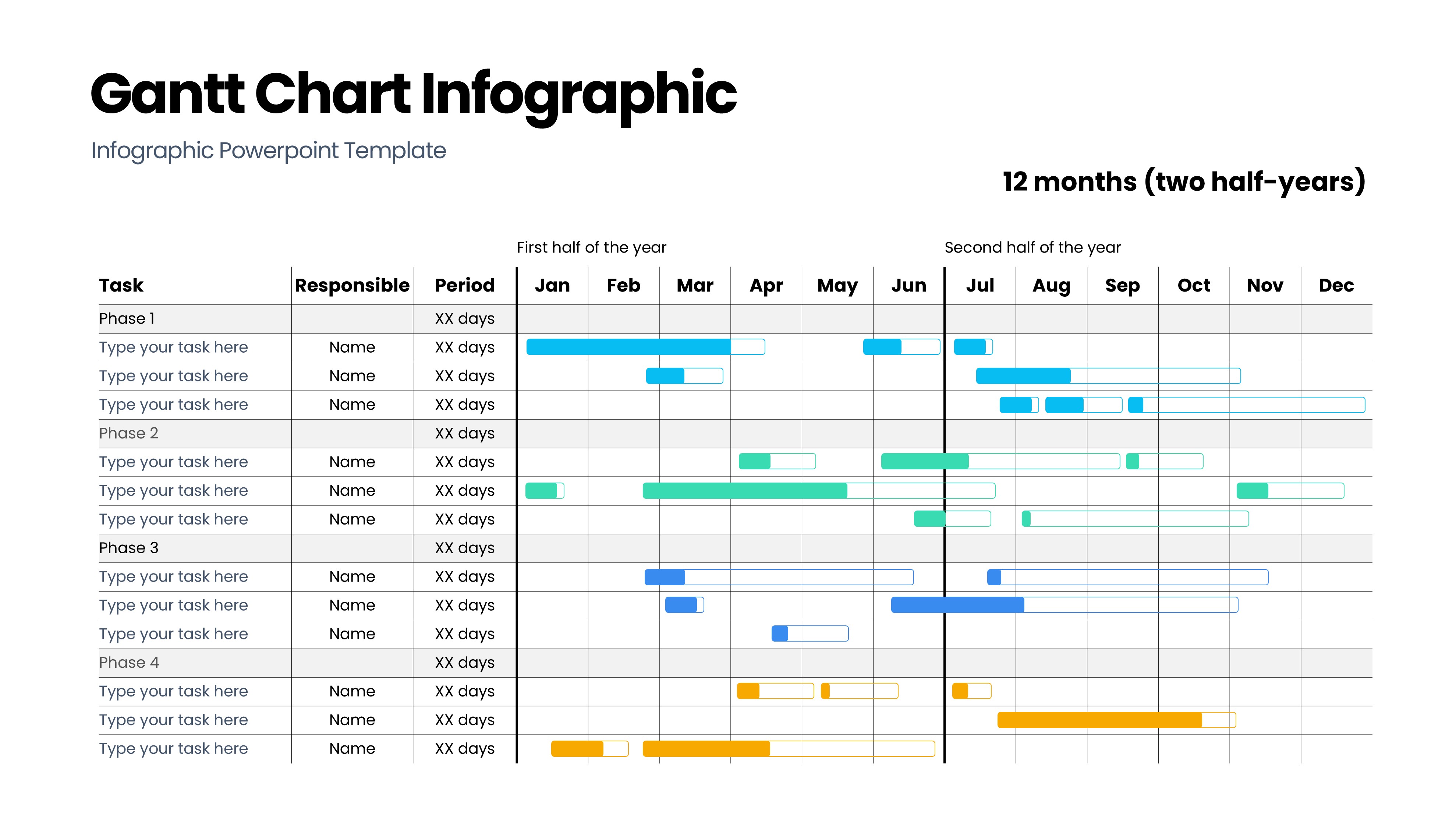 Gantt Chart Infographic

Infographic Powerpoint Template

12 months (two half-years)

First half of the year

Second half of the year

| Task | Responsible | Period | Jan | Feb | Mar | Apr | May | Jun | Jul | Aug | Sep | Oct | Nov | Dec |
|---|---|---|---|---|---|---|---|---|---|---|---|---|---|---|
| Phase 1 | | XX days | | | | | | | | | | | | |
| Type your task here | Name | XX days | | | | | | | | | | | | |
| Type your task here | Name | XX days | | | | | | | | | | | | |
| Type your task here | Name | XX days | | | | | | | | | | | | |
| Phase 2 | | XX days | | | | | | | | | | | | |
| Type your task here | Name | XX days | | | | | | | | | | | | |
| Type your task here | Name | XX days | | | | | | | | | | | | |
| Type your task here | Name | XX days | | | | | | | | | | | | |
| Phase 3 | | XX days | | | | | | | | | | | | |
| Type your task here | Name | XX days | | | | | | | | | | | | |
| Type your task here | Name | XX days | | | | | | | | | | | | |
| Type your task here | Name | XX days | | | | | | | | | | | | |
| Phase 4 | | XX days | | | | | | | | | | | | |
| Type your task here | Name | XX days | | | | | | | | | | | | |
| Type your task here | Name | XX days | | | | | | | | | | | | |
| Type your task here | Name | XX days | | | | | | | | | | | | |